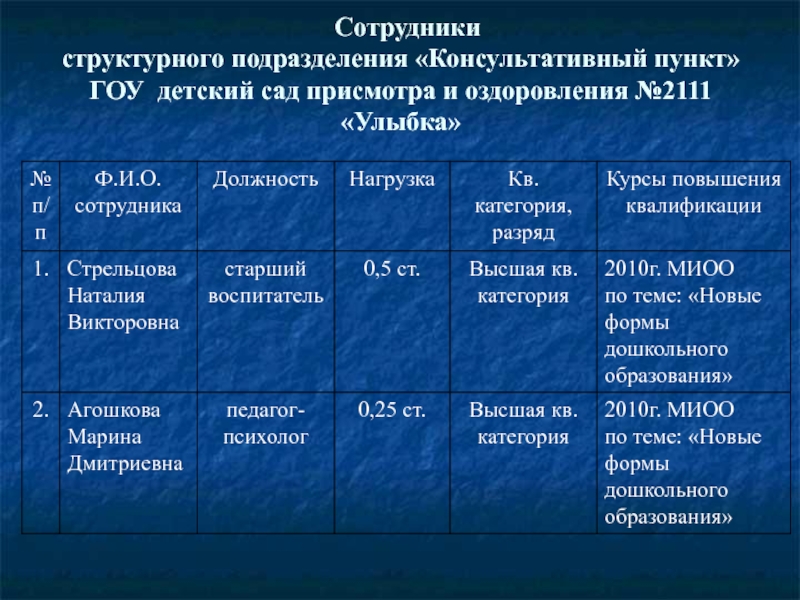 Сотрудники
структурного подразделения «Консультативный пункт»
ГОУ детский сад присмотра и оздоровления №2111
«Улыбка»

| № п/п | Ф.И.О. сотрудника | Должность | Нагрузка | Кв. категория, разряд | Курсы повышения квалификации |
|---|---|---|---|---|---|
| 1. | Стрельцова Наталия Викторовна | старший воспитатель | 0,5 ст. | Высшая кв. категория | 2010г. МИОО по теме: «Новые формы дошкольного образования» |
| 2. | Агошкова Марина Дмитриевна | педагог-психолог | 0,25 ст. | Высшая кв. категория | 2010г. МИОО по теме: «Новые формы дошкольного образования» |